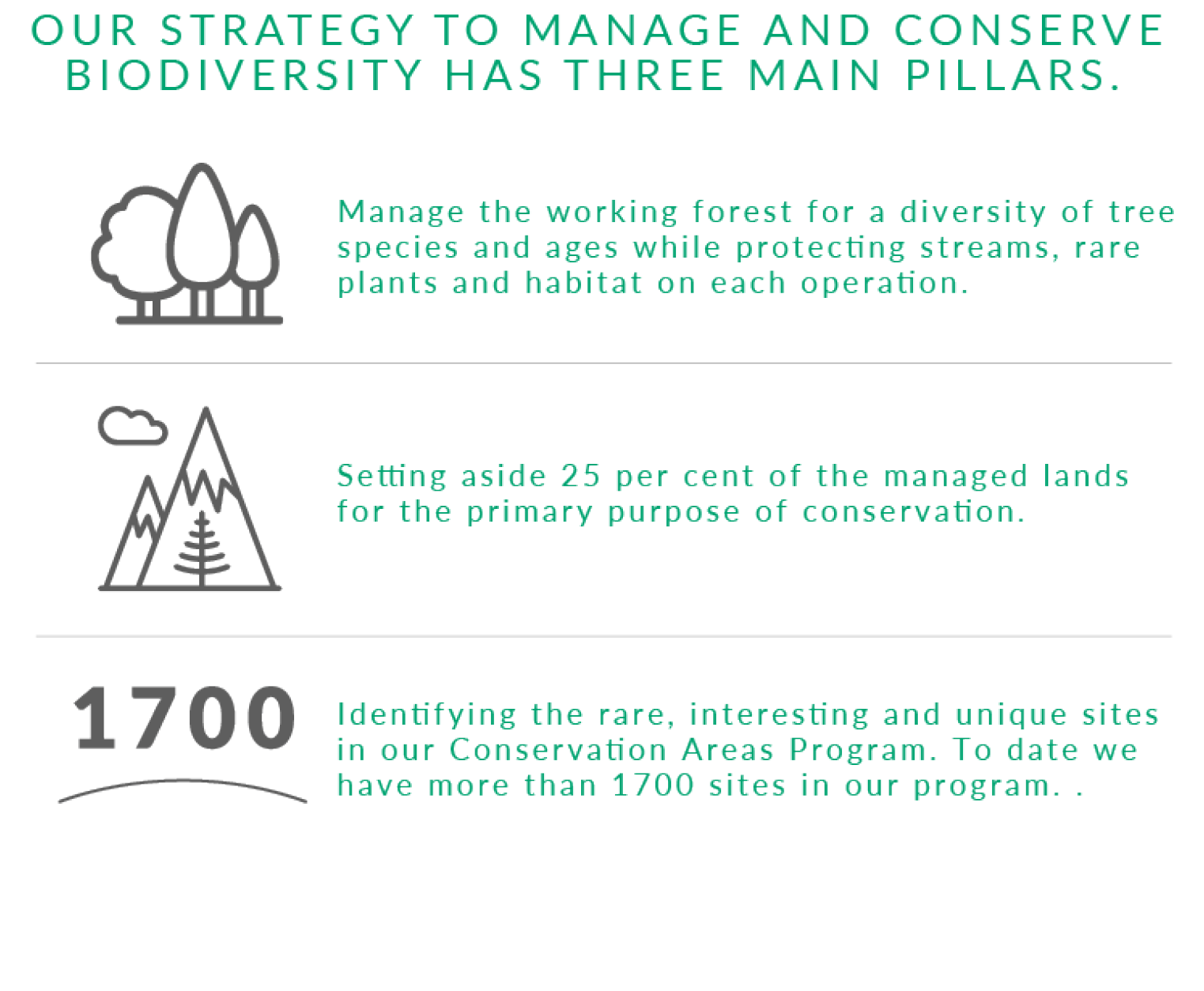 OUR STRATEGY TO MANAGE AND CONSERVE BIODIVERSITY HAS THREE MAIN PILLARS.

Manage the working forest for a diversity of tree species and ages while protecting streams, rare plants and habitat on each operation.

Setting aside 25 per cent of the managed lands for the primary purpose of conservation.

1700

Identifying the rare, interesting and unique sites in our Conservation Areas Program. To date we have more than 1700 sites in our program. .